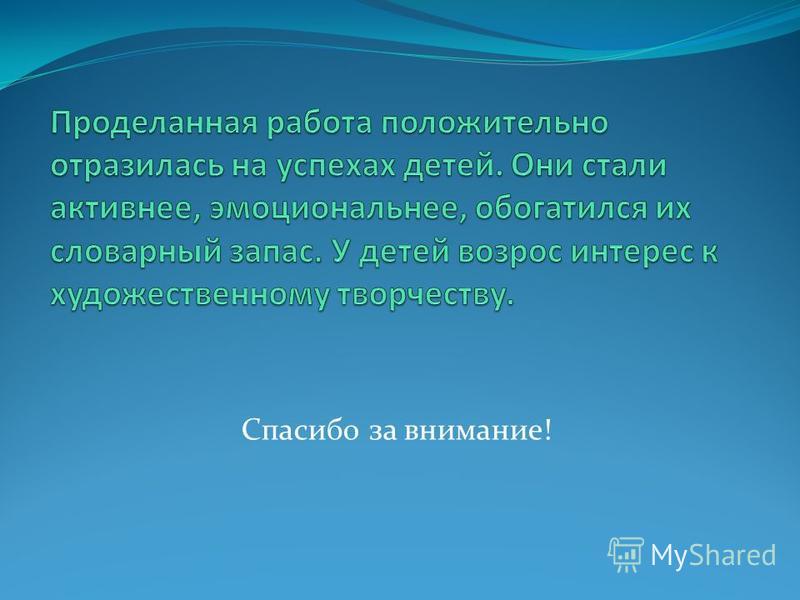 Проделанная работа положительно отразилась на успехах детей. Они стали активнее, эмоциональнее, обогатился их словарный запас. У детей возрос интерес к художественному творчеству.

Спасибо за внимание!

MyShared